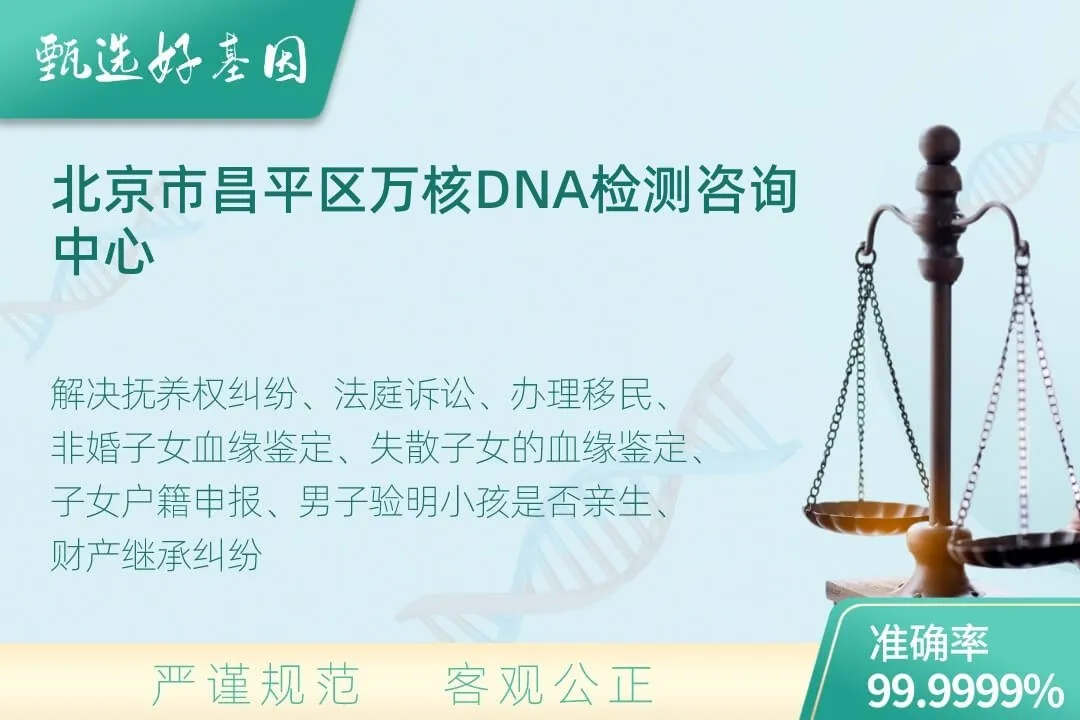 甄选好基因

北京市昌平区万核DNA检测咨询中心

解决抚养权纠纷、法庭诉讼、办理移民、非婚子女血缘鉴定、失散子女的血缘鉴定、子女户籍申报、男子验明小孩是否亲生、财产继承纠纷

严谨规范　客观公正

准确率
99.9999%